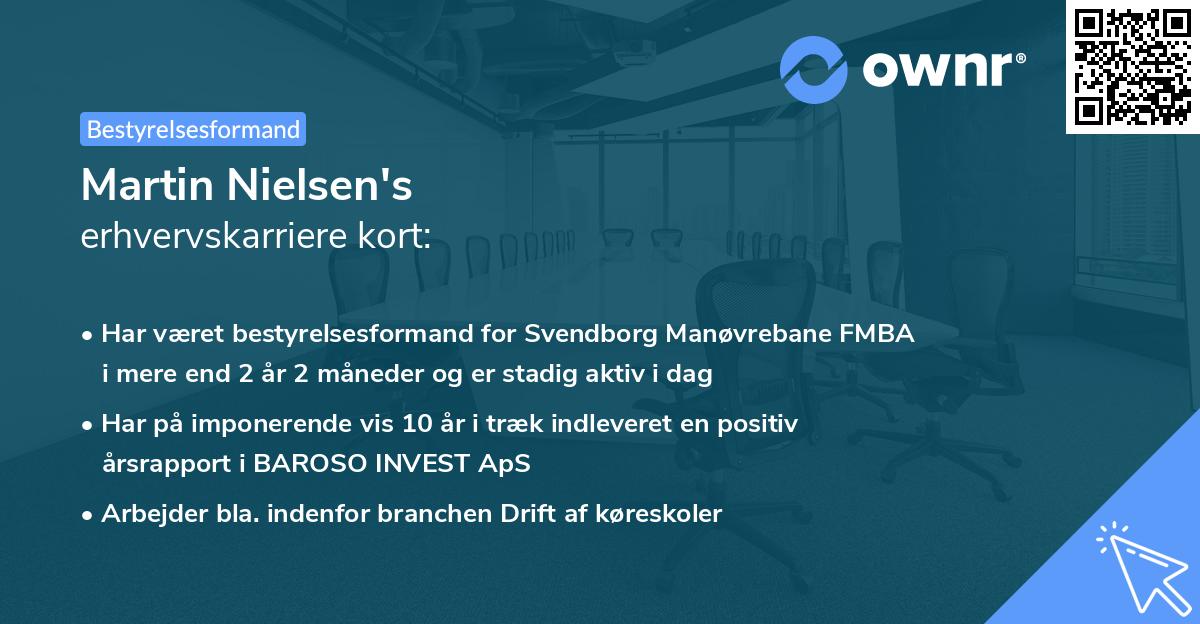 ownr®

Bestyrelsesformand

Martin Nielsen's
erhvervskarriere kort:

• Har været bestyrelsesformand for Svendborg Manøvrebane FMBA i mere end 2 år 2 måneder og er stadig aktiv i dag

• Har på imponerende vis 10 år i træk indleveret en positiv årsrapport i BAROSO INVEST ApS

• Arbejder bla. indenfor branchen Drift af køreskoler